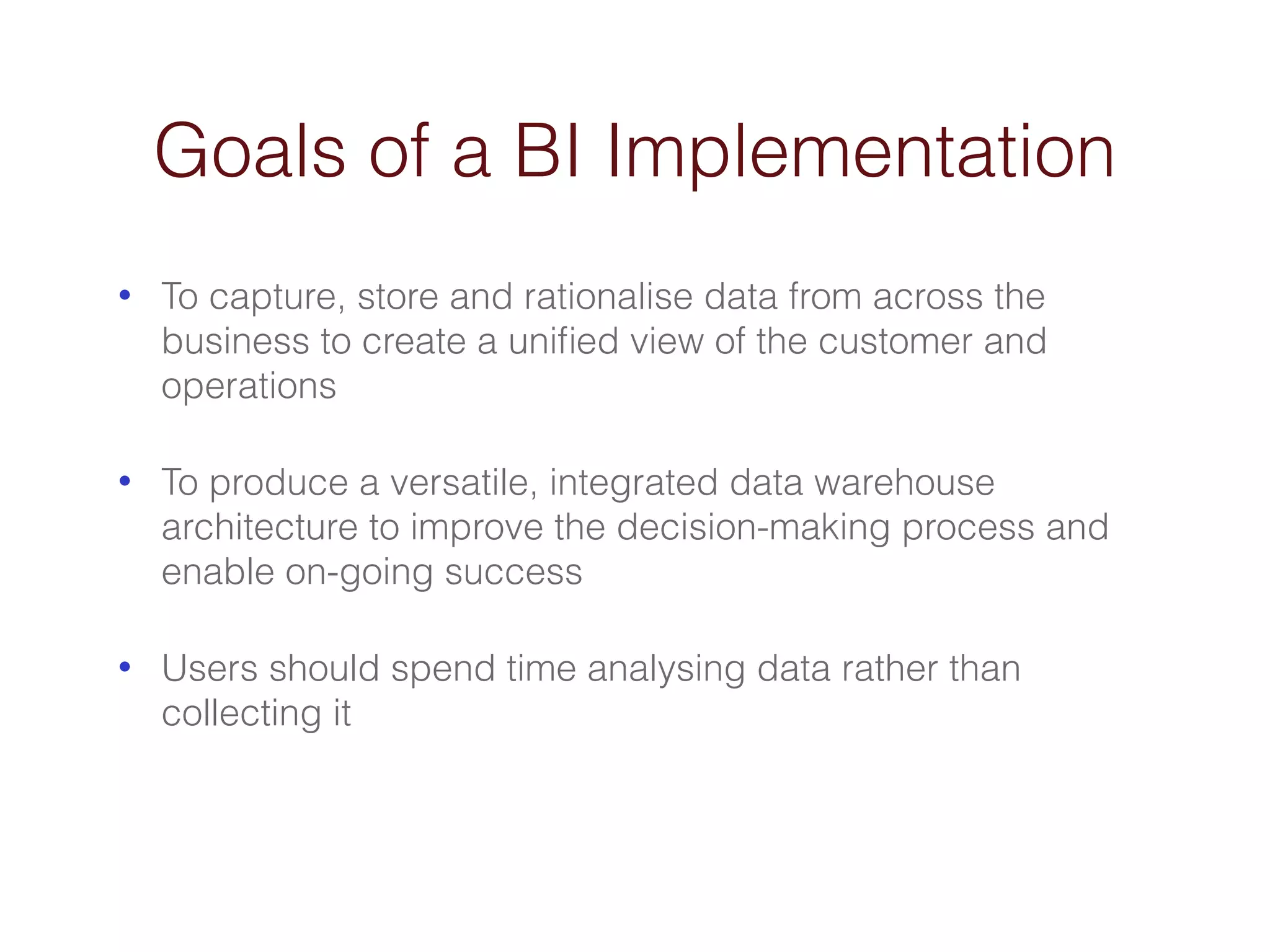 Goals of a BI Implementation

• To capture, store and rationalise data from across the business to create a unified view of the customer and operations

• To produce a versatile, integrated data warehouse architecture to improve the decision-making process and enable on-going success

• Users should spend time analysing data rather than collecting it